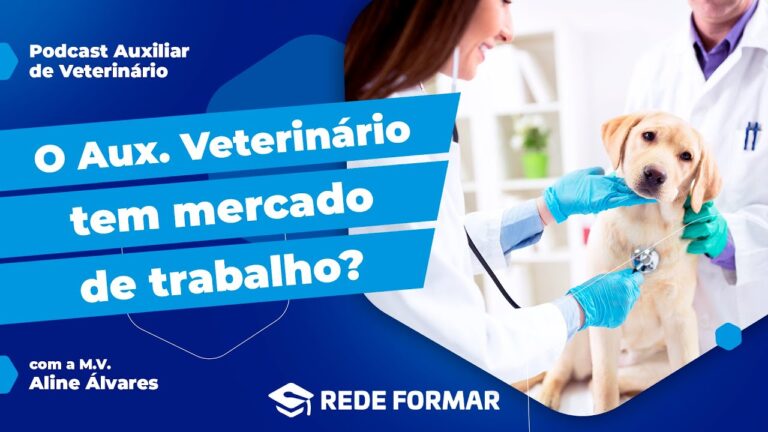 Podcast Auxiliar de Veterinário

O Aux. Veterinário tem mercado de trabalho?

com a M.V.
Aline Álvares

REDE FORMAR